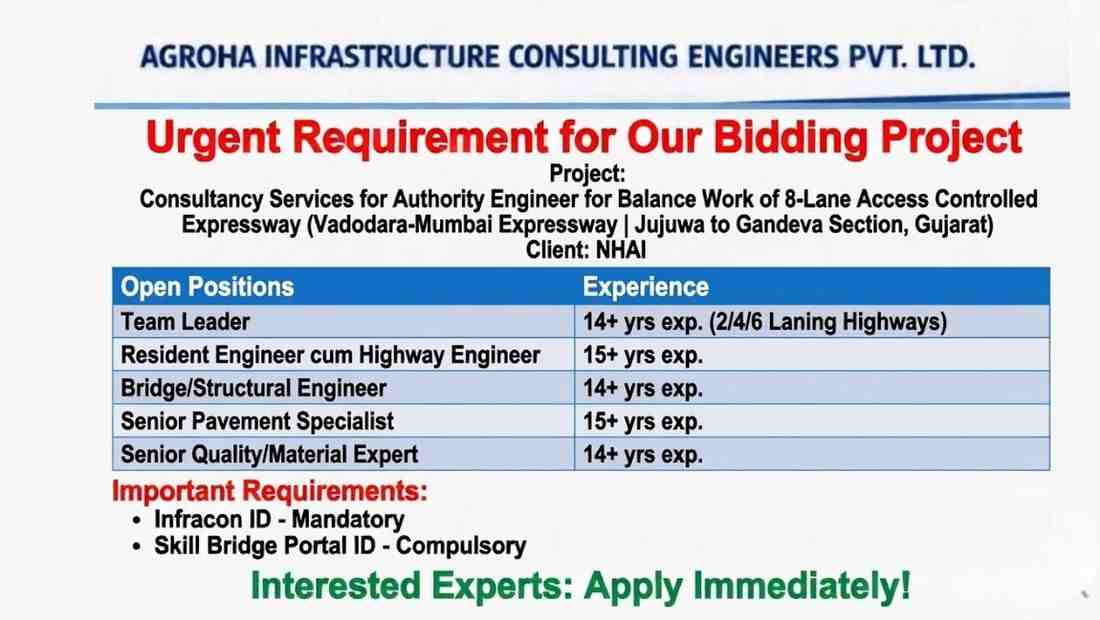 AGROHA INFRASTRUCTURE CONSULTING ENGINEERS PVT. LTD.

Urgent Requirement for Our Bidding Project

Project:
Consultancy Services for Authority Engineer for Balance Work of 8-Lane Access Controlled Expressway (Vadodara-Mumbai Expressway | Jujuwa to Gandeva Section, Gujarat)
Client: NHAI

| Open Positions | Experience |
|---|---|
| Team Leader | 14+ yrs exp. (2/4/6 Laning Highways) |
| Resident Engineer cum Highway Engineer | 15+ yrs exp. |
| Bridge/Structural Engineer | 14+ yrs exp. |
| Senior Pavement Specialist | 15+ yrs exp. |
| Senior Quality/Material Expert | 14+ yrs exp. |

Important Requirements:
• Infracon ID - Mandatory
• Skill Bridge Portal ID - Compulsory

Interested Experts: Apply Immediately!